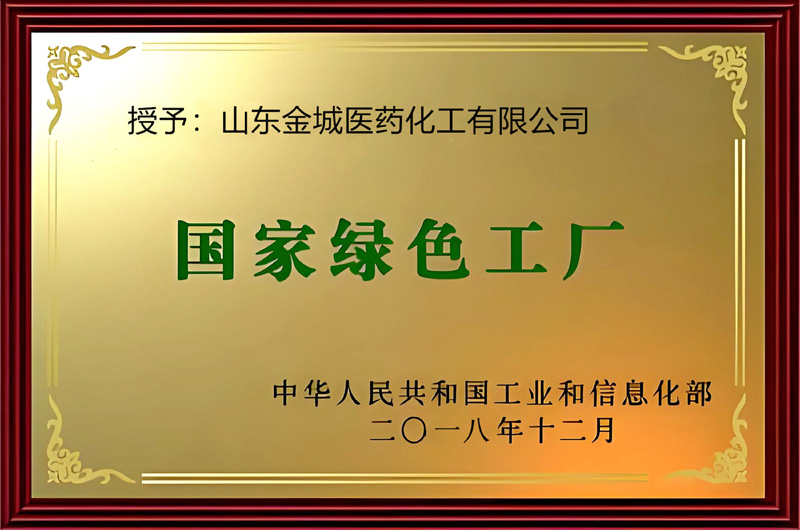 授予：山东金城医药化工有限公司

国家绿色工厂

中华人民共和国工业和信息化部
二〇一八年十二月